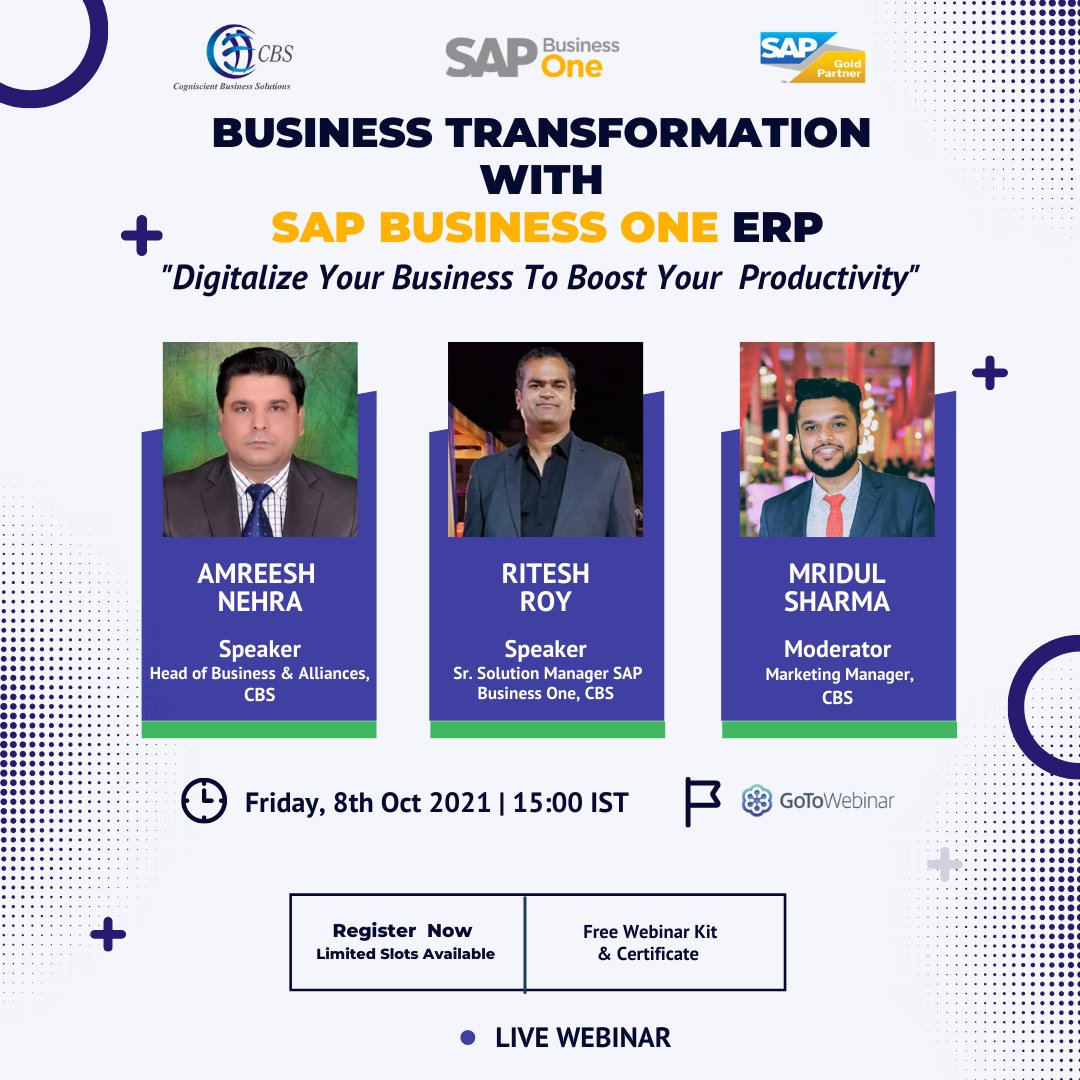 CBS
Cogniscient Business Solutions

SAP Business One

SAP Gold Partner

BUSINESS TRANSFORMATION WITH SAP BUSINESS ONE ERP

"Digitalize Your Business To Boost Your Productivity"

AMREESH NEHRA
Speaker
Head of Business & Alliances, CBS

RITESH ROY
Speaker
Sr. Solution Manager SAP Business One, CBS

MRIDUL SHARMA
Moderator
Marketing Manager, CBS

Friday, 8th Oct 2021 | 15:00 IST

GoToWebinar

Register Now
Limited Slots Available

Free Webinar Kit & Certificate

LIVE WEBINAR